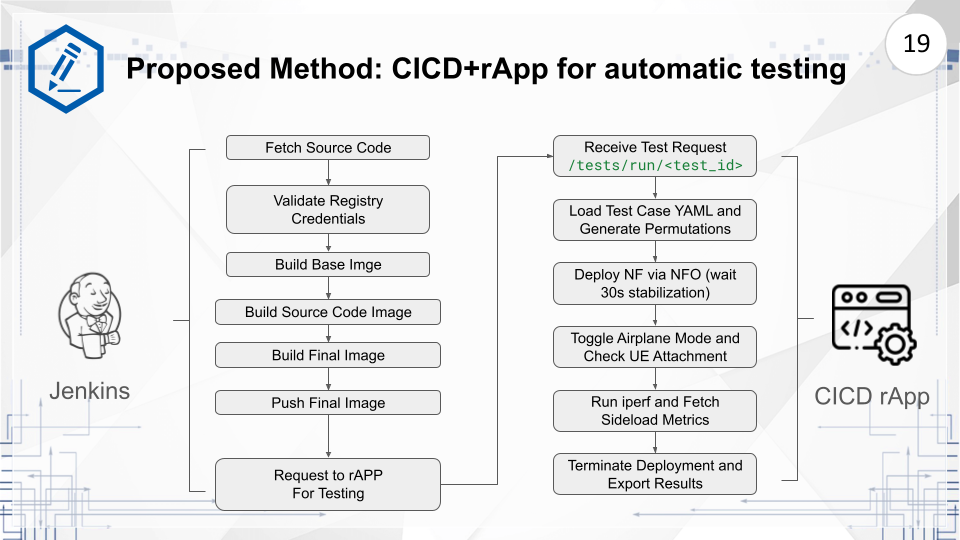 19

Proposed Method: CICD+rApp for automatic testing

Jenkins

Fetch Source Code

Validate Registry Credentials

Build Base Imge

Build Source Code Image

Build Final Image

Push Final Image

Request to rAPP For Testing

Receive Test Request /tests/run/<test_id>

Load Test Case YAML and Generate Permutations

Deploy NF via NFO (wait 30s stabilization)

Toggle Airplane Mode and Check UE Attachment

Run iperf and Fetch Sideload Metrics

Terminate Deployment and Export Results

CICD rApp